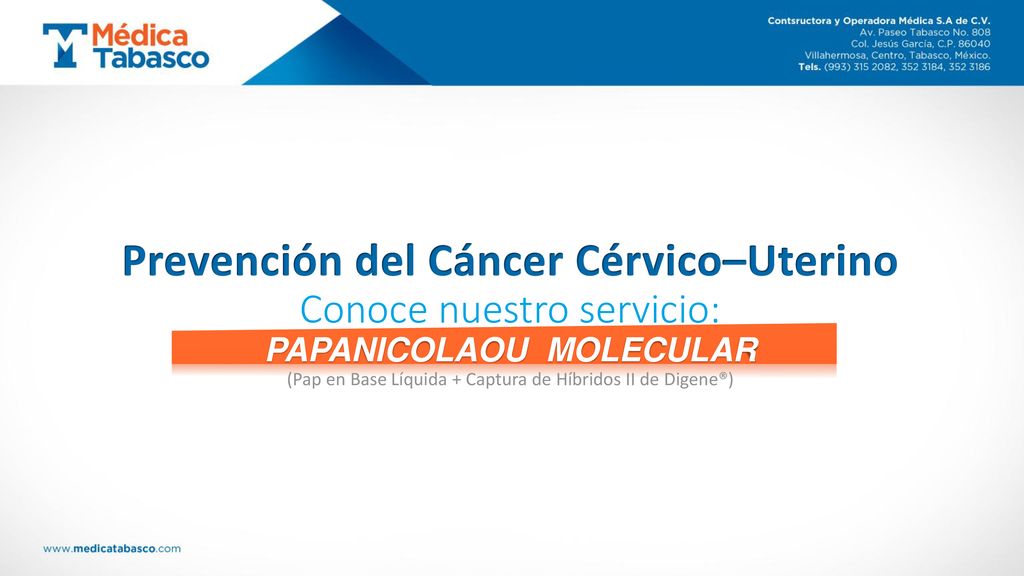 Médica Tabasco

Contsructora y Operadora Médica S.A de C.V.
Av. Paseo Tabasco No. 808
Col. Jesús García, C.P. 86040
Villahermosa, Centro, Tabasco, México.
Tels. (993) 315 2082, 352 3184, 352 3186

Prevención del Cáncer Cérvico–Uterino
Conoce nuestro servicio:
PAPANICOLAOU MOLECULAR
(Pap en Base Líquida + Captura de Híbridos II de Digene®)

www.medicatabasco.com